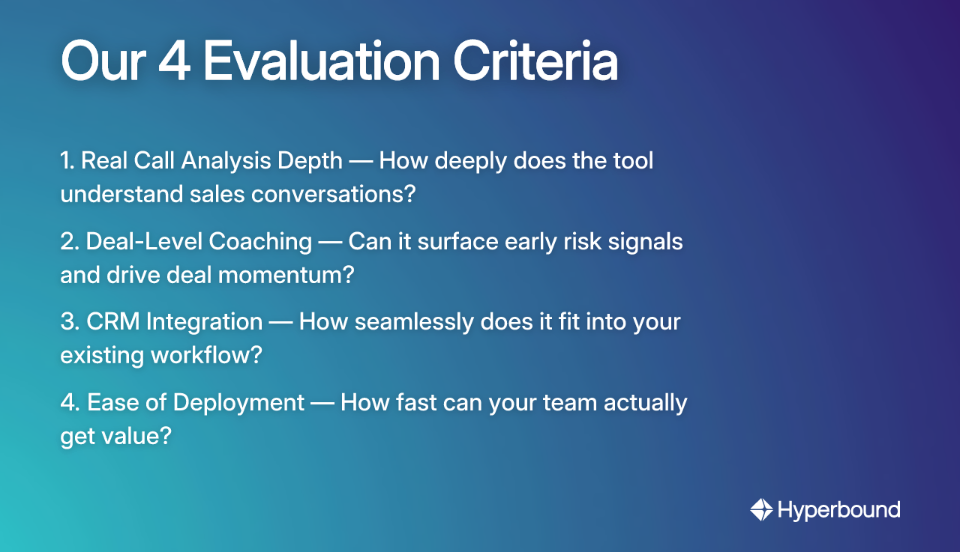 Our 4 Evaluation Criteria

1. Real Call Analysis Depth — How deeply does the tool understand sales conversations?

2. Deal-Level Coaching — Can it surface early risk signals and drive deal momentum?

3. CRM Integration — How seamlessly does it fit into your existing workflow?

4. Ease of Deployment — How fast can your team actually get value?

Hyperbound